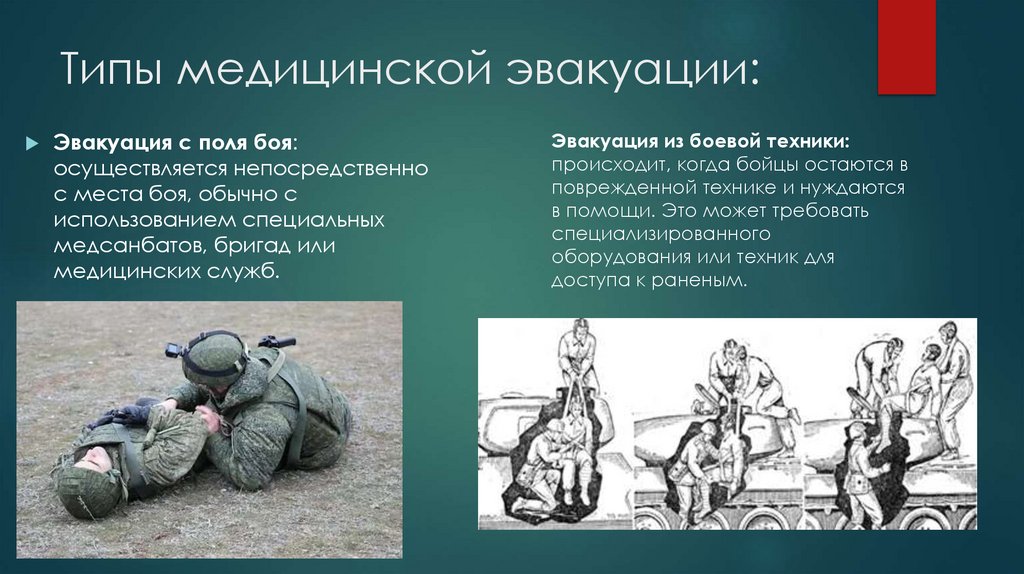 Типы медицинской эвакуации:

Эвакуация с поля боя: осуществляется непосредственно с места боя, обычно с использованием специальных медсанбатов, бригад или медицинских служб.

Эвакуация из боевой техники: происходит, когда бойцы остаются в поврежденной технике и нуждаются в помощи. Это может требовать специализированного оборудования или техник для доступа к раненым.